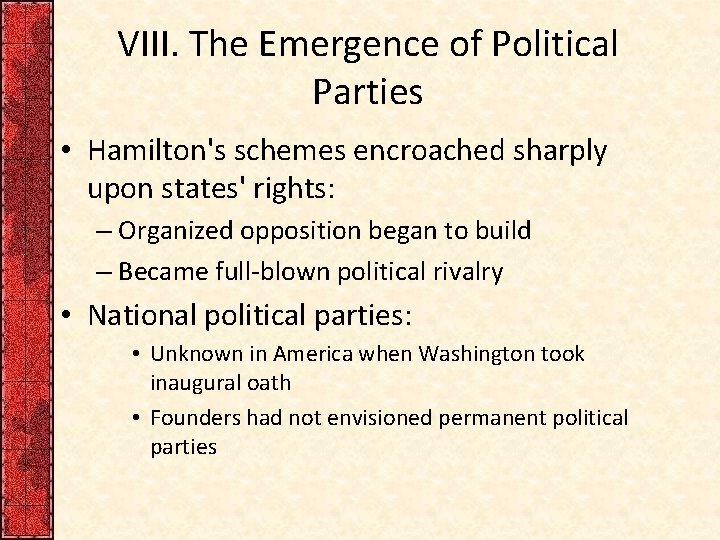 VIII. The Emergence of Political Parties

• Hamilton's schemes encroached sharply upon states' rights:
– Organized opposition began to build
– Became full-blown political rivalry
• National political parties:
• Unknown in America when Washington took inaugural oath
• Founders had not envisioned permanent political parties